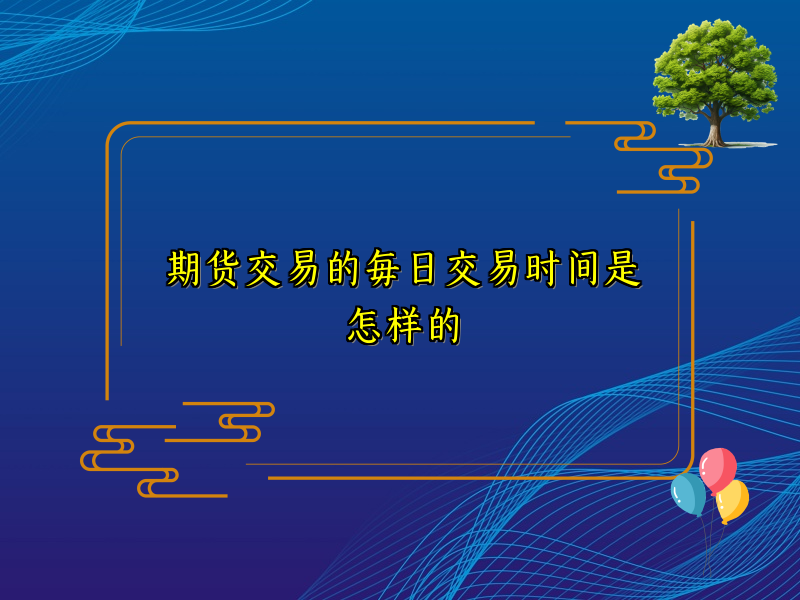 期货交易的每日交易时间是怎样的